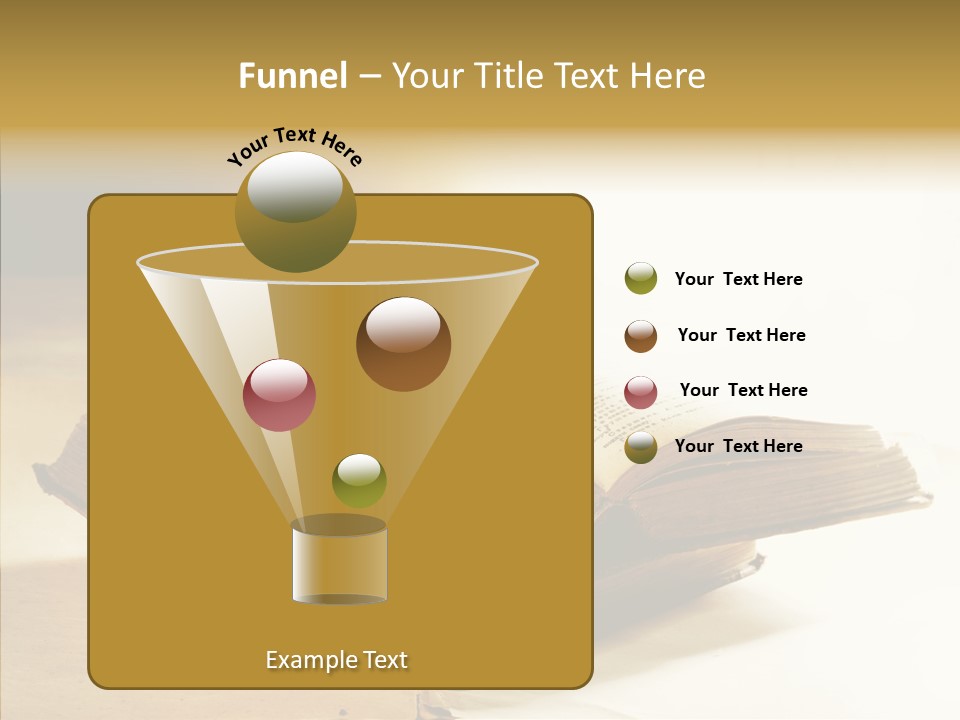 Funnel – Your Title Text Here

Your Text Here

Your Text Here

Your Text Here

Your Text Here

Your Text Here

Example Text